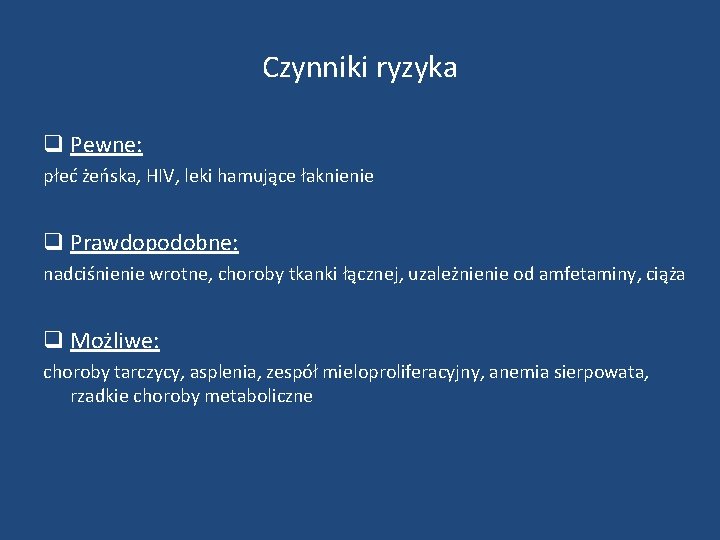 Czynniki ryzyka

❑ Pewne:
płeć żeńska, HIV, leki hamujące łaknienie

❑ Prawdopodobne:
nadciśnienie wrotne, choroby tkanki łącznej, uzależnienie od amfetaminy, ciąża

❑ Możliwe:
choroby tarczycy, asplenia, zespół mieloproliferacyjny, anemia sierpowata, rzadkie choroby metaboliczne